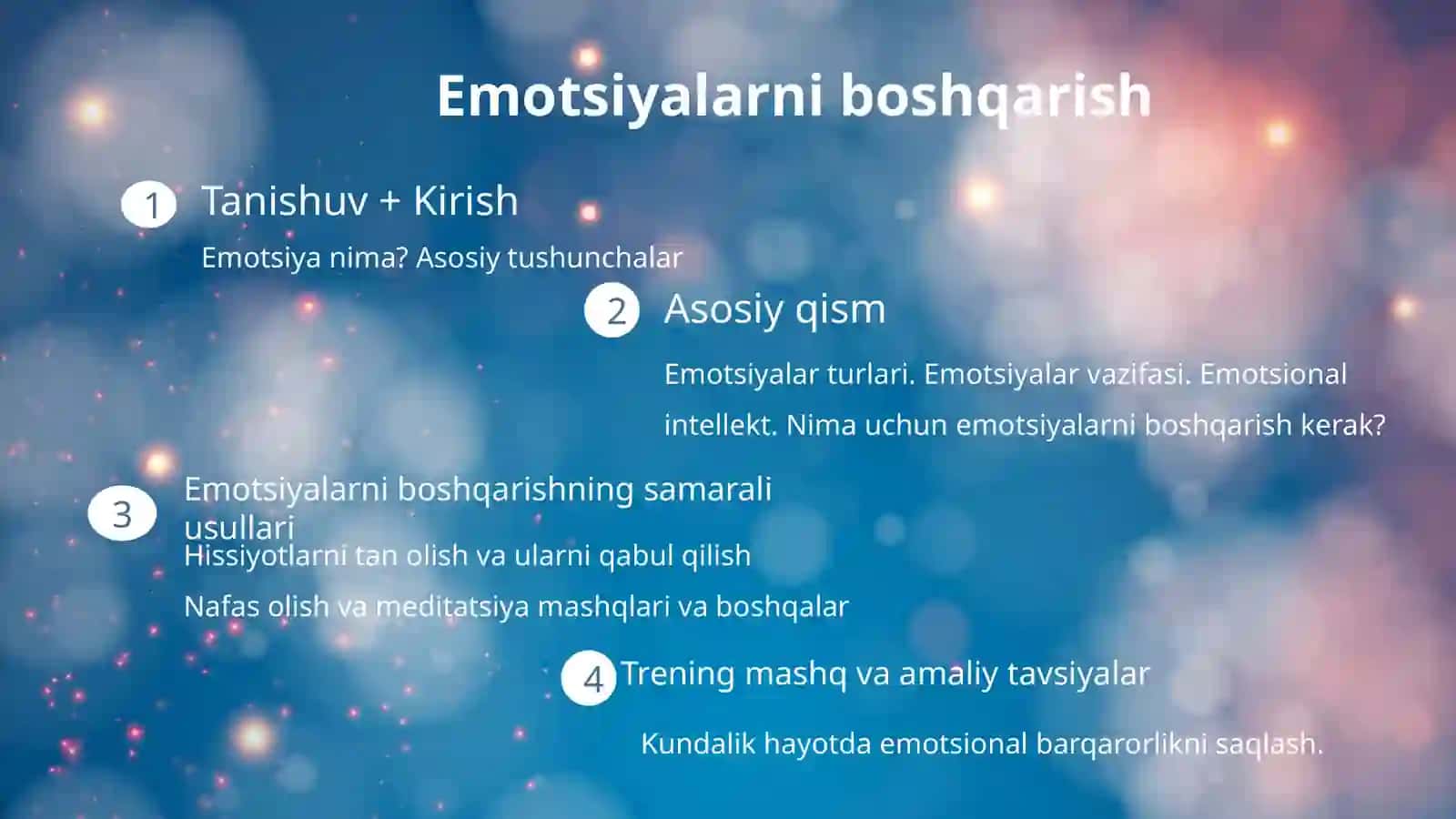 Emotsiyalarni boshqarish

1

Tanishuv + Kirish

Emotsiya nima? Asosiy tushunchalar

2

Asosiy qism

Emotsiyalar turlari. Emotsiyalar vazifasi. Emotsional intellekt. Nima uchun emotsiyalarni boshqarish kerak?

3

Emotsiyalarni boshqarishning samarali usullari

Hissiyotlarni tan olish va ularni qabul qilish

Nafas olish va meditatsiya mashqlari va boshqalar

4

Trening mashq va amaliy tavsiyalar

Kundalik hayotda emotsional barqarorlikni saqlash.